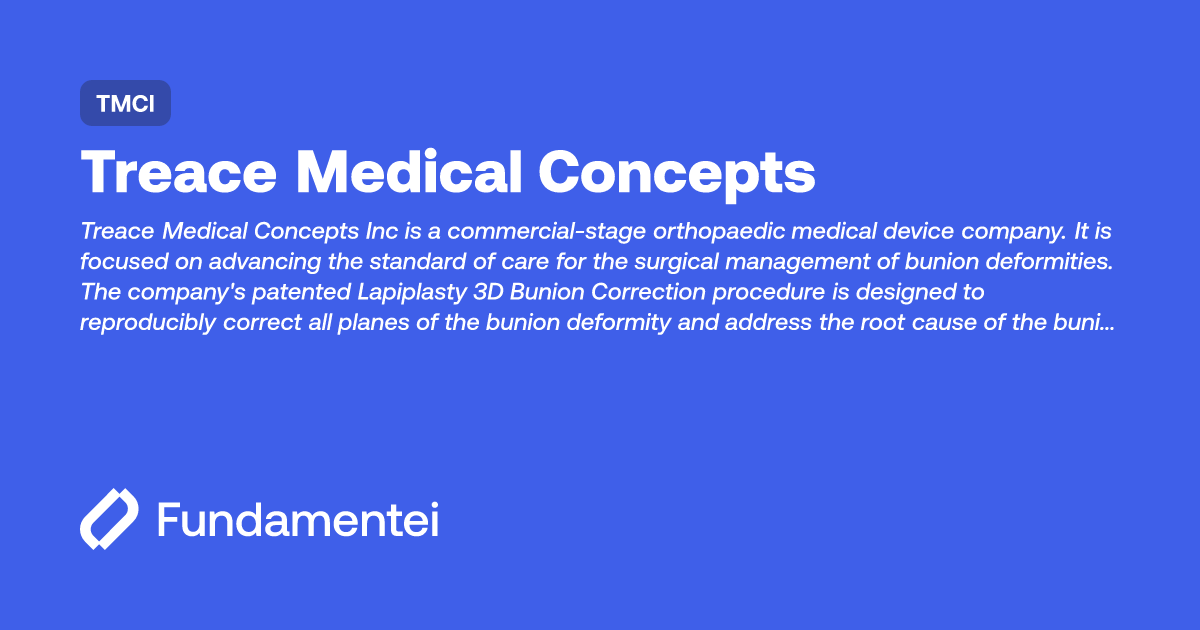 TMCI

Treace Medical Concepts

Treace Medical Concepts Inc is a commercial-stage orthopaedic medical device company. It is focused on advancing the standard of care for the surgical management of bunion deformities. The company's patented Lapiplasty 3D Bunion Correction procedure is designed to reproducibly correct all planes of the bunion deformity and address the root cause of the buni...

Fundamentei